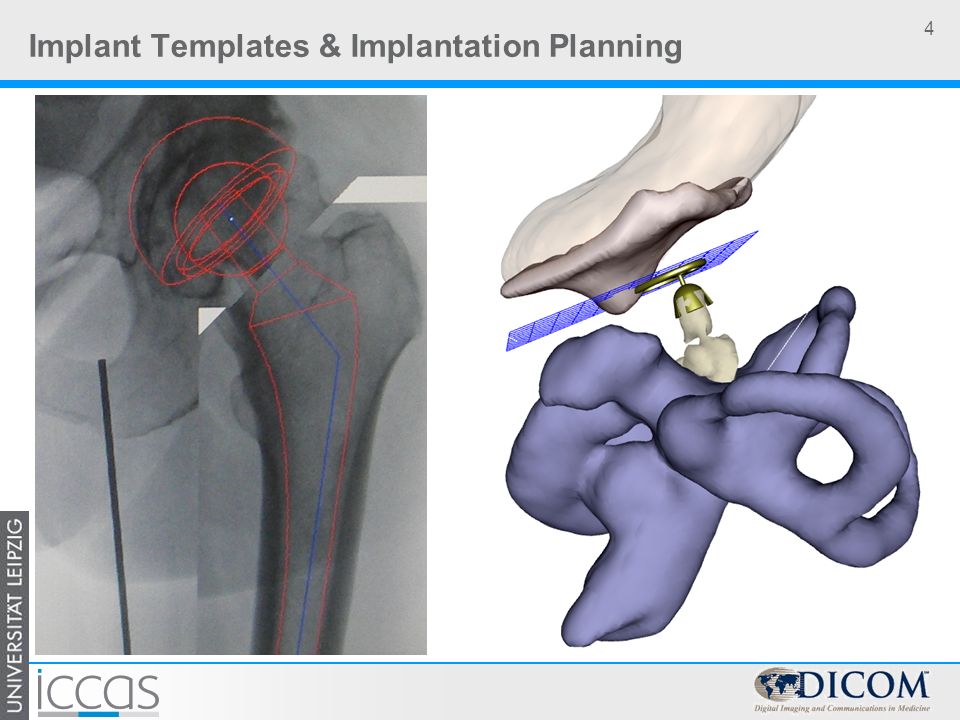 Implant Templates & Implantation Planning

4

UNIVERSITÄT LEIPZIG

iccas

DICOM
Digital Imaging and Communications in Medicine